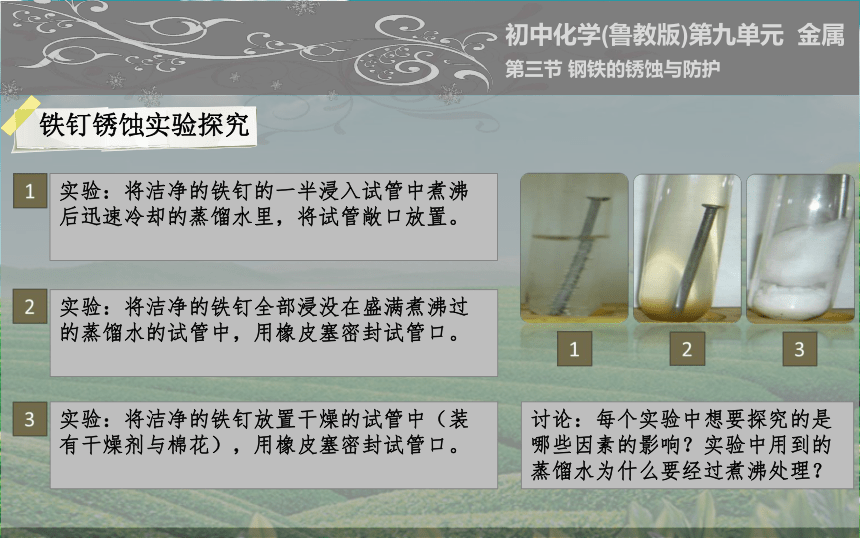 初中化学(鲁教版)第九单元 金属

第三节 钢铁的锈蚀与防护

铁钉锈蚀实验探究

1 实验：将洁净的铁钉的一半浸入试管中煮沸后迅速冷却的蒸馏水里，将试管敞口放置。

2 实验：将洁净的铁钉全部浸没在盛满煮沸过的蒸馏水的试管中，用橡皮塞密封试管口。

3 实验：将洁净的铁钉放置干燥的试管中（装有干燥剂与棉花），用橡皮塞密封试管口。

1 2 3

讨论：每个实验中想要探究的是哪些因素的影响？实验中用到的蒸馏水为什么要经过煮沸处理？